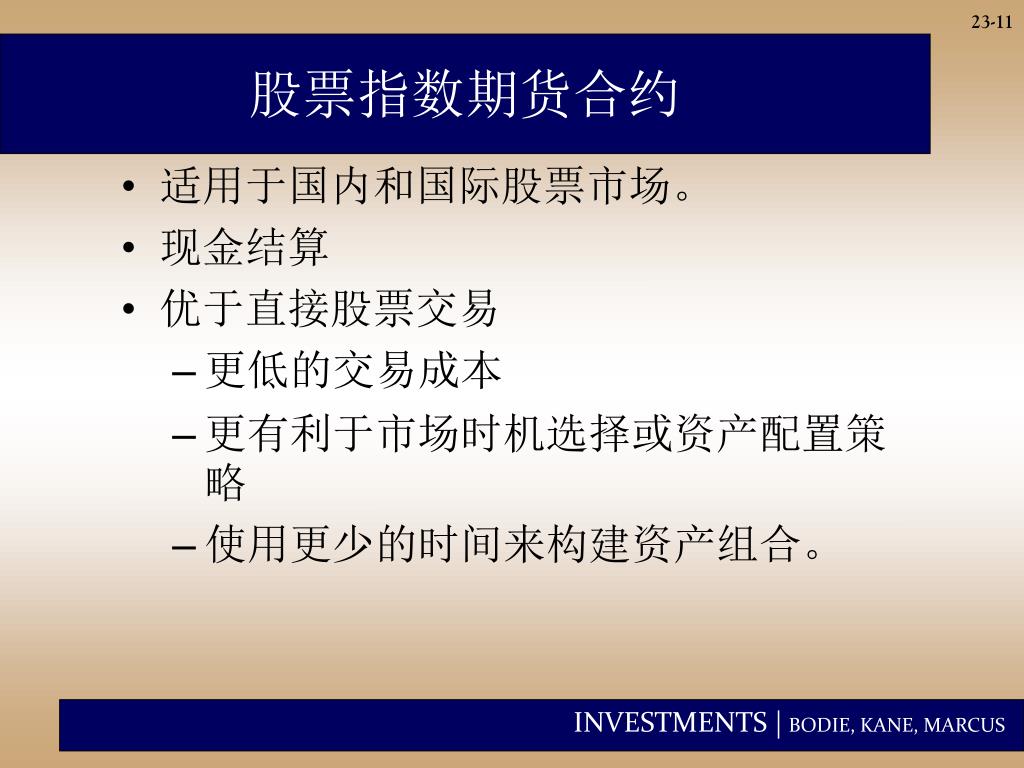 23-11

股票指数期货合约

• 适用于国内和国际股票市场。
• 现金结算
• 优于直接股票交易
– 更低的交易成本
– 更有利于市场时机选择或资产配置策略
– 使用更少的时间来构建资产组合。

INVESTMENTS | BODIE, KANE, MARCUS